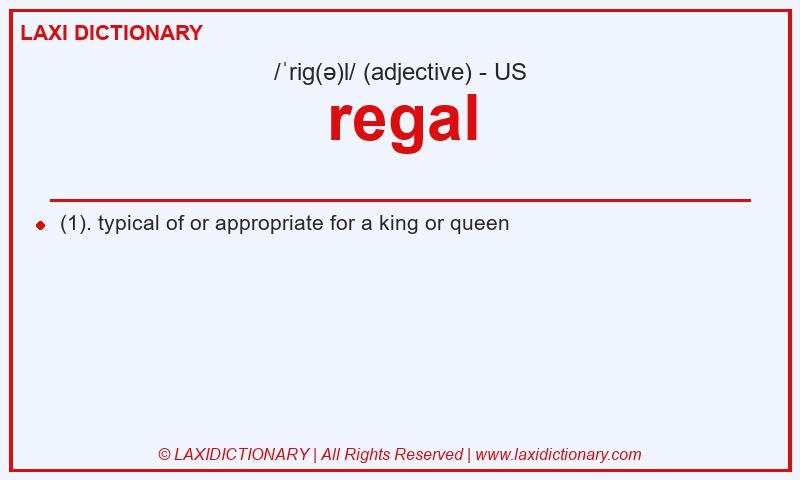 LAXI DICTIONARY

/ˈrig(ə)l/ (adjective) - US

regal

(1). typical of or appropriate for a king or queen

© LAXIDICTIONARY | All Rights Reserved | www.laxidictionary.com